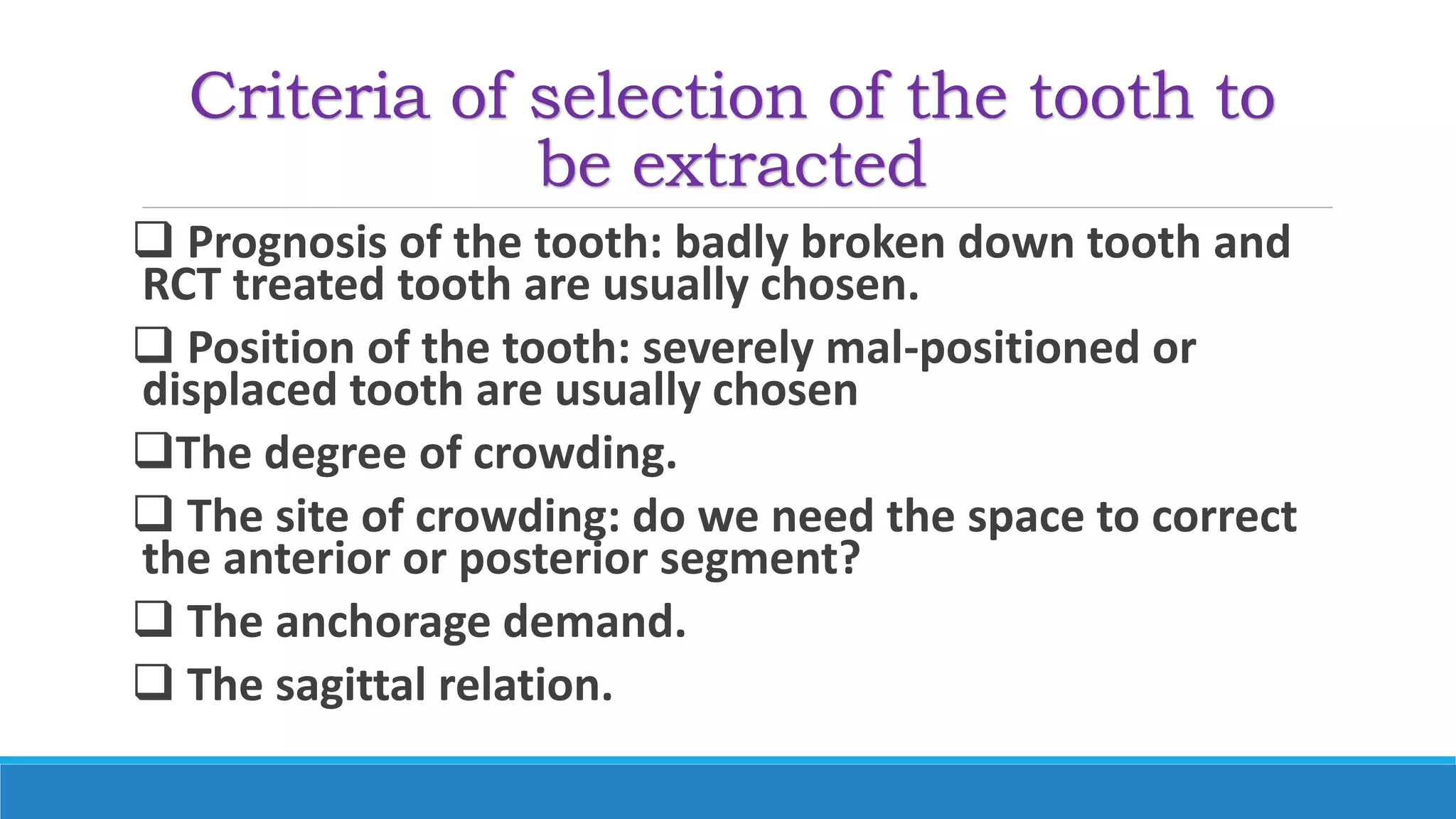 Criteria of selection of the tooth to be extracted

❑ Prognosis of the tooth: badly broken down tooth and RCT treated tooth are usually chosen.

❑ Position of the tooth: severely mal-positioned or displaced tooth are usually chosen

❑The degree of crowding.

❑ The site of crowding: do we need the space to correct the anterior or posterior segment?

❑ The anchorage demand.

❑ The sagittal relation.